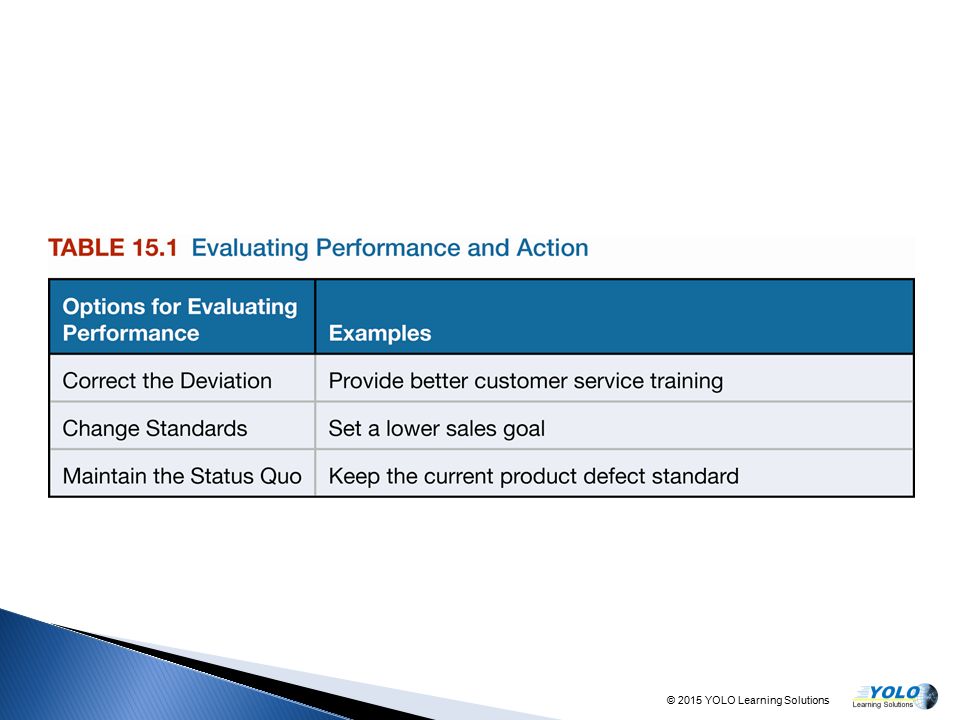 TABLE 15.1 Evaluating Performance and Action

| Options for Evaluating Performance | Examples |
|---|---|
| Correct the Deviation | Provide better customer service training |
| Change Standards | Set a lower sales goal |
| Maintain the Status Quo | Keep the current product defect standard |

© 2015 YOLO Learning Solutions

YOLO
Learning Solutions